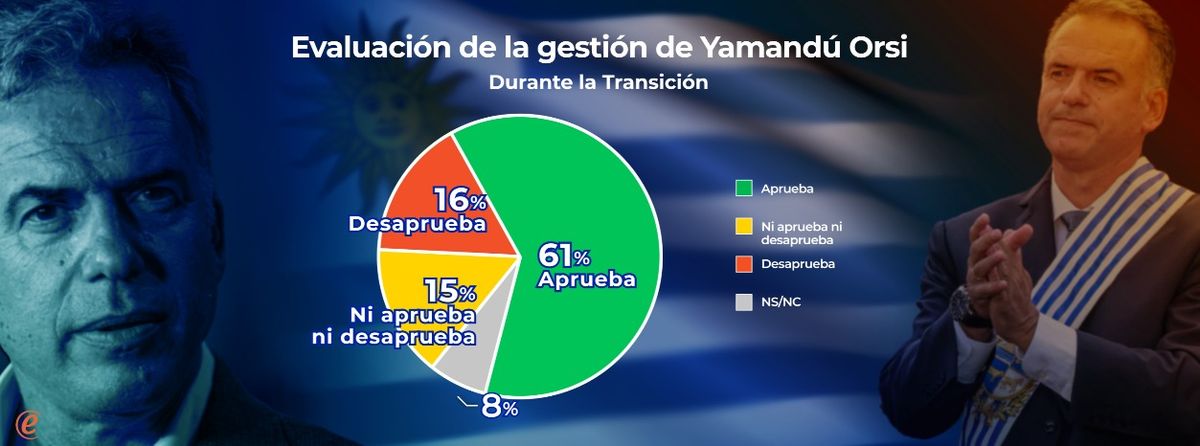 Evaluación de la gestión de Yamandú Orsi

Durante la Transición

16%
Desaprueba

61%
Aprueba

15%
Ni aprueba
ni desaprueba

8%

Aprueba

Ni aprueba ni desaprueba

Desaprueba

NS/NC

e